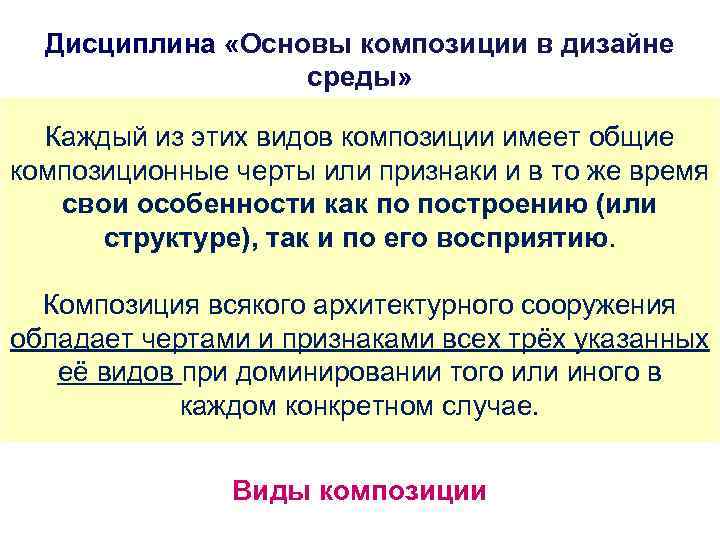 Дисциплина «Основы композиции в дизайне среды»

Каждый из этих видов композиции имеет общие композиционные черты или признаки и в то же время свои особенности как по построению (или структуре), так и по его восприятию.

Композиция всякого архитектурного сооружения обладает чертами и признаками всех трёх указанных её видов при доминировании того или иного в каждом конкретном случае.

Виды композиции